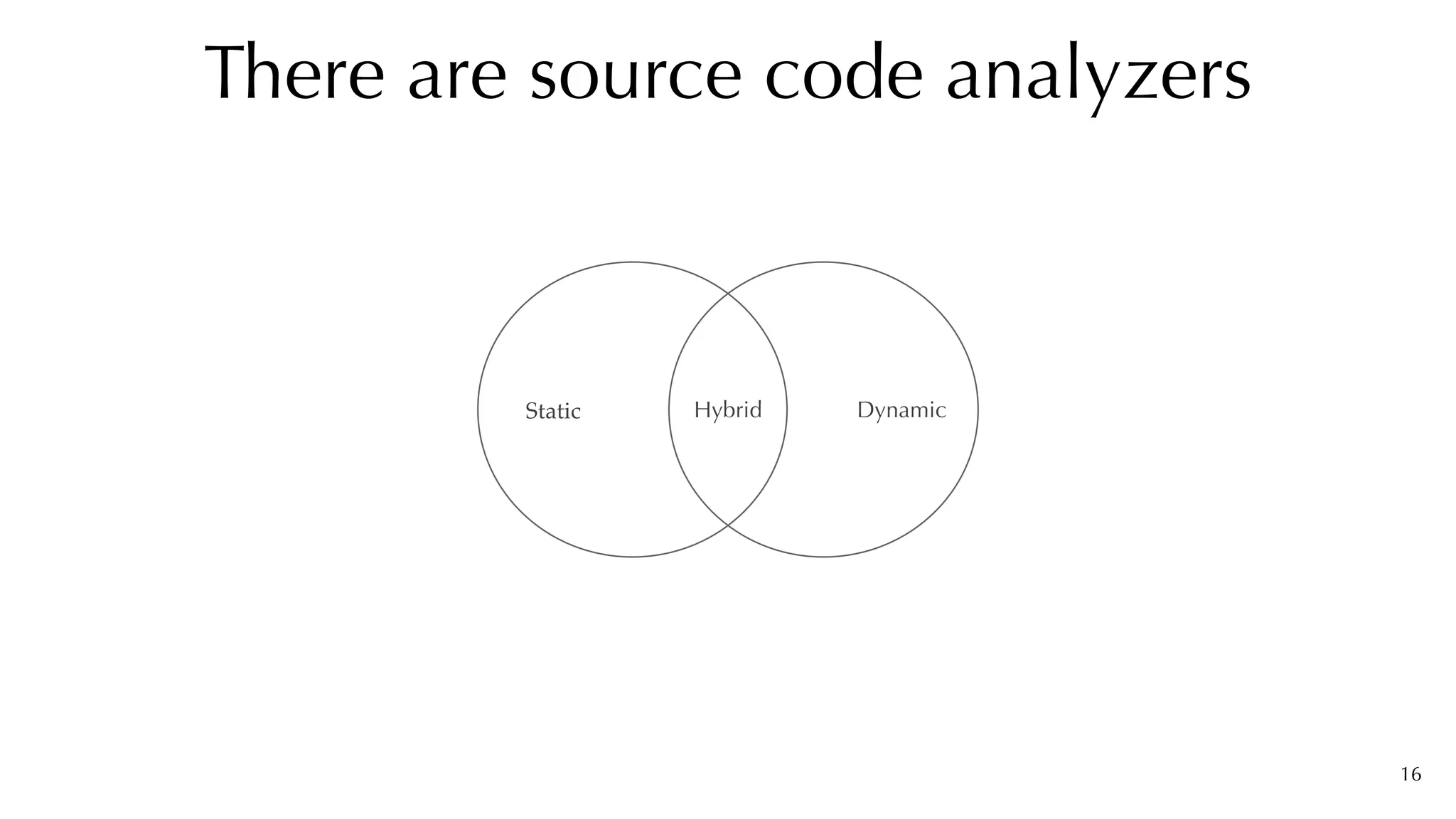 There are source code analyzers

Static

Hybrid

Dynamic

16